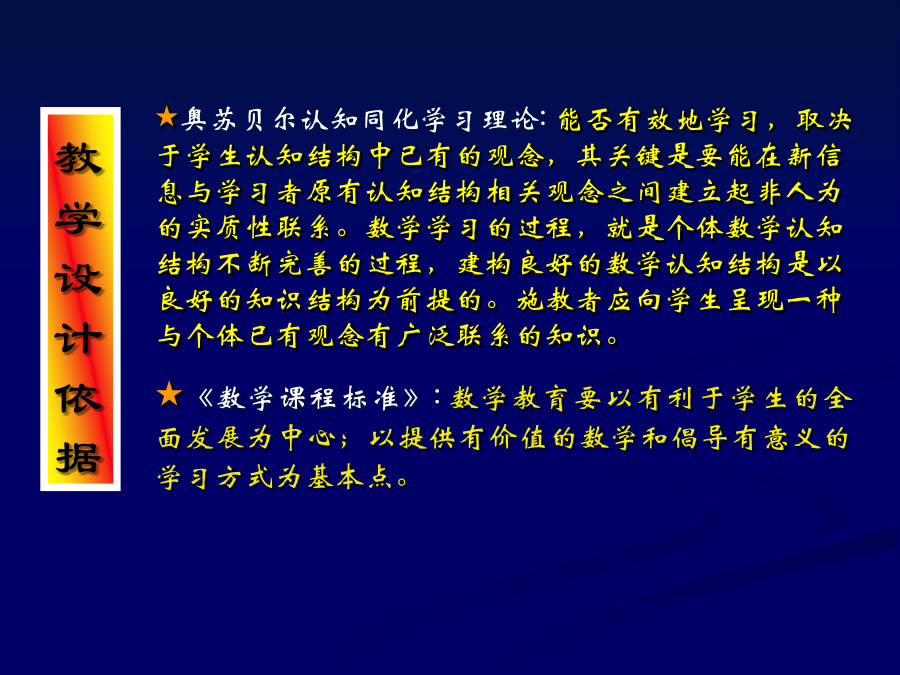 教学设计依据

★奥苏贝尔认知同化学习理论：能否有效地学习，取决于学生认知结构中已有的观念，其关键是要能在新信息与学习者原有认知结构相关观念之间建立起非人为的实质性联系。数学学习的过程，就是个体数学认知结构不断完善的过程，建构良好的数学认知结构是以良好的知识结构为前提的。施教者应向学生呈现一种与个体已有观念有广泛联系的知识。

★《数学课程标准》：数学教育要以有利于学生的全面发展为中心；以提供有价值的数学和倡导有意义的学习方式为基本点。